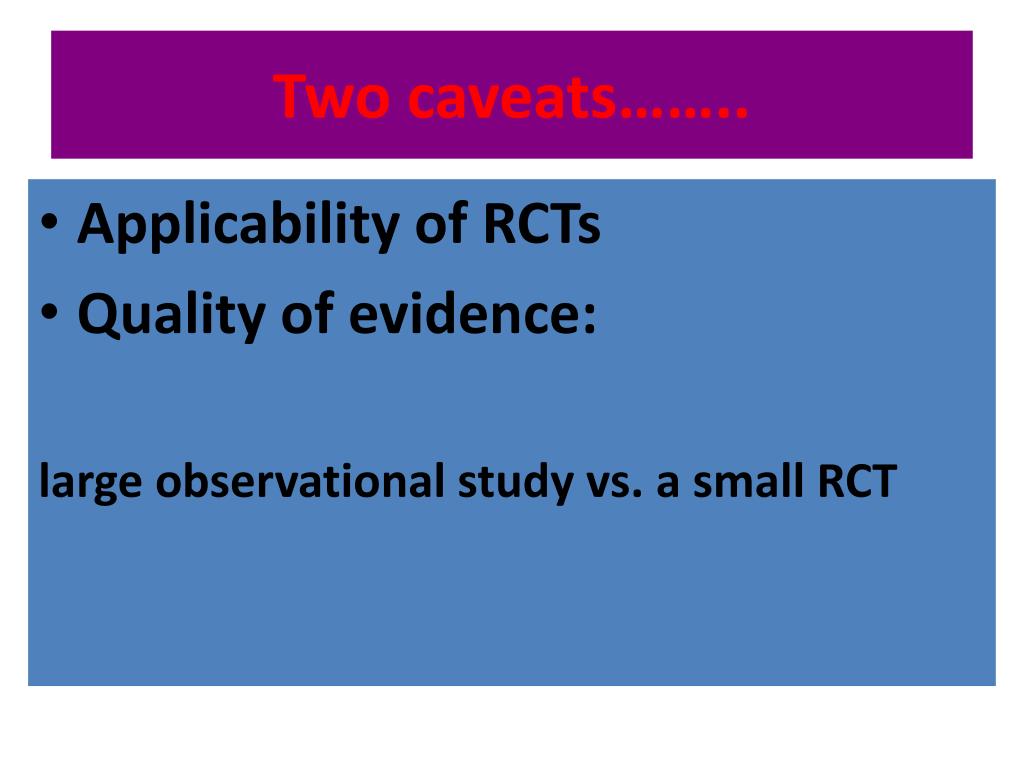 Two caveats……..

• Applicability of RCTs
• Quality of evidence:

large observational study vs. a small RCT